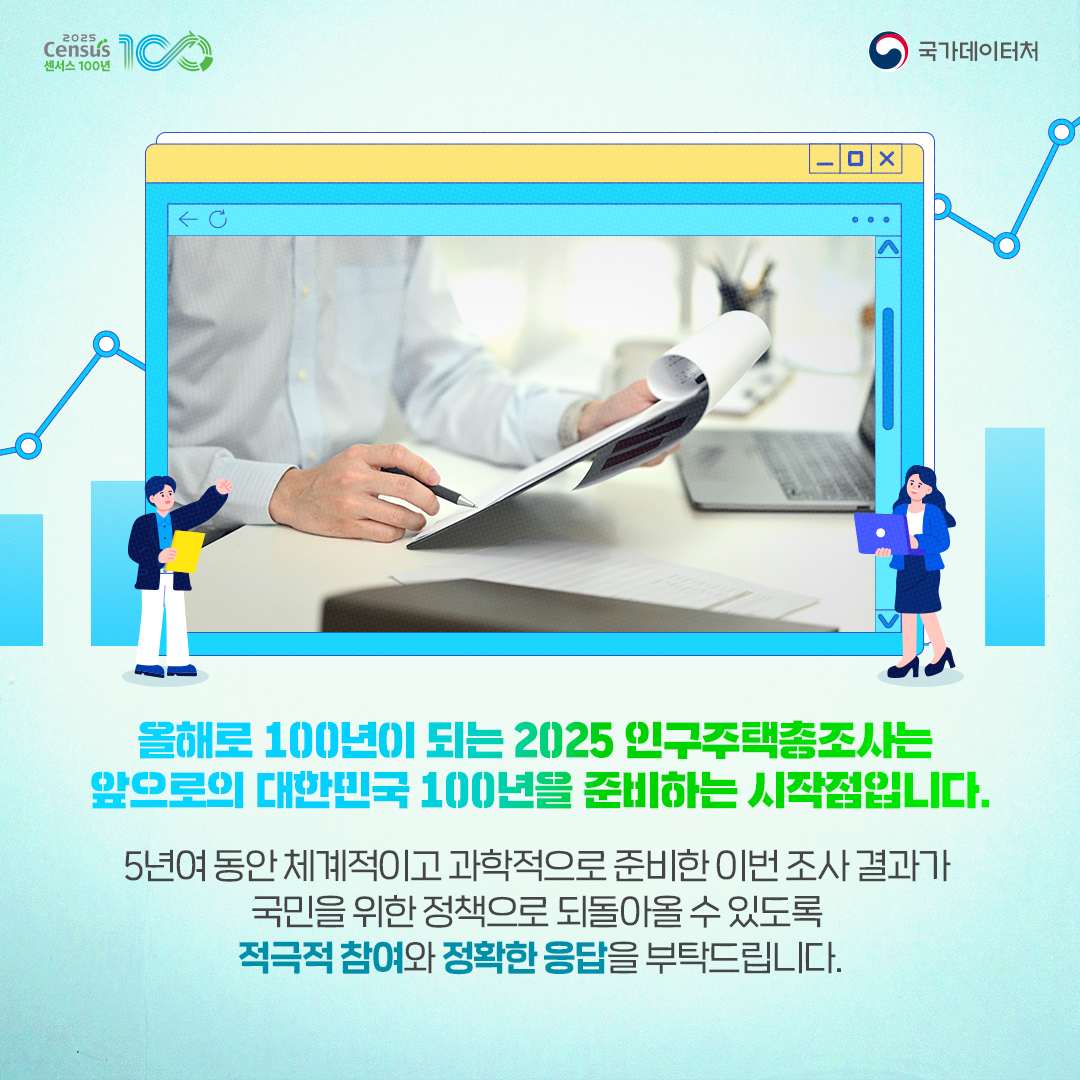 2025 Census 센서스 100년 100

국가데이터처

올해로 100년이 되는 2025 인구주택총조사는
앞으로의 대한민국 100년을 준비하는 시작점입니다.

5년여 동안 체계적이고 과학적으로 준비한 이번 조사 결과가
국민을 위한 정책으로 되돌아올 수 있도록
적극적 참여와 정확한 응답을 부탁드립니다.